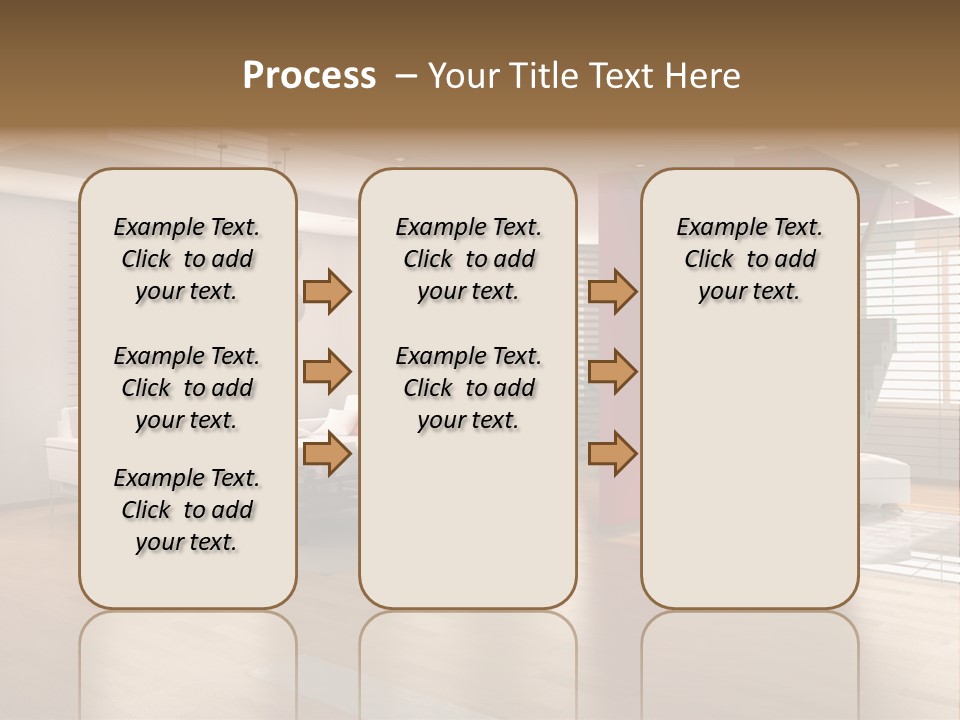 Process – Your Title Text Here

Example Text. Click to add your text.

Example Text. Click to add your text.

Example Text. Click to add your text.

Example Text. Click to add your text.

Example Text. Click to add your text.

Example Text. Click to add your text.